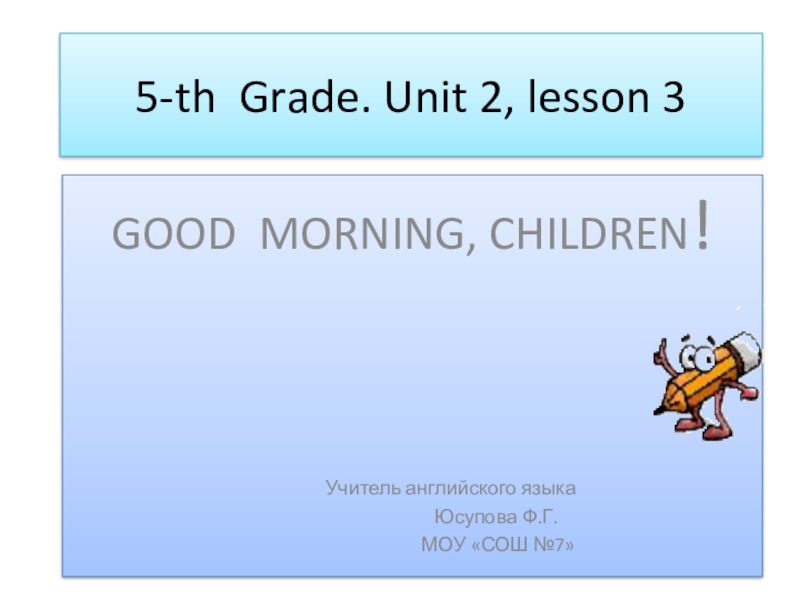 5-th Grade. Unit 2, lesson 3

GOOD MORNING, CHILDREN!

Учитель английского языка
Юсупова Ф.Г.
МОУ «СОШ №7»